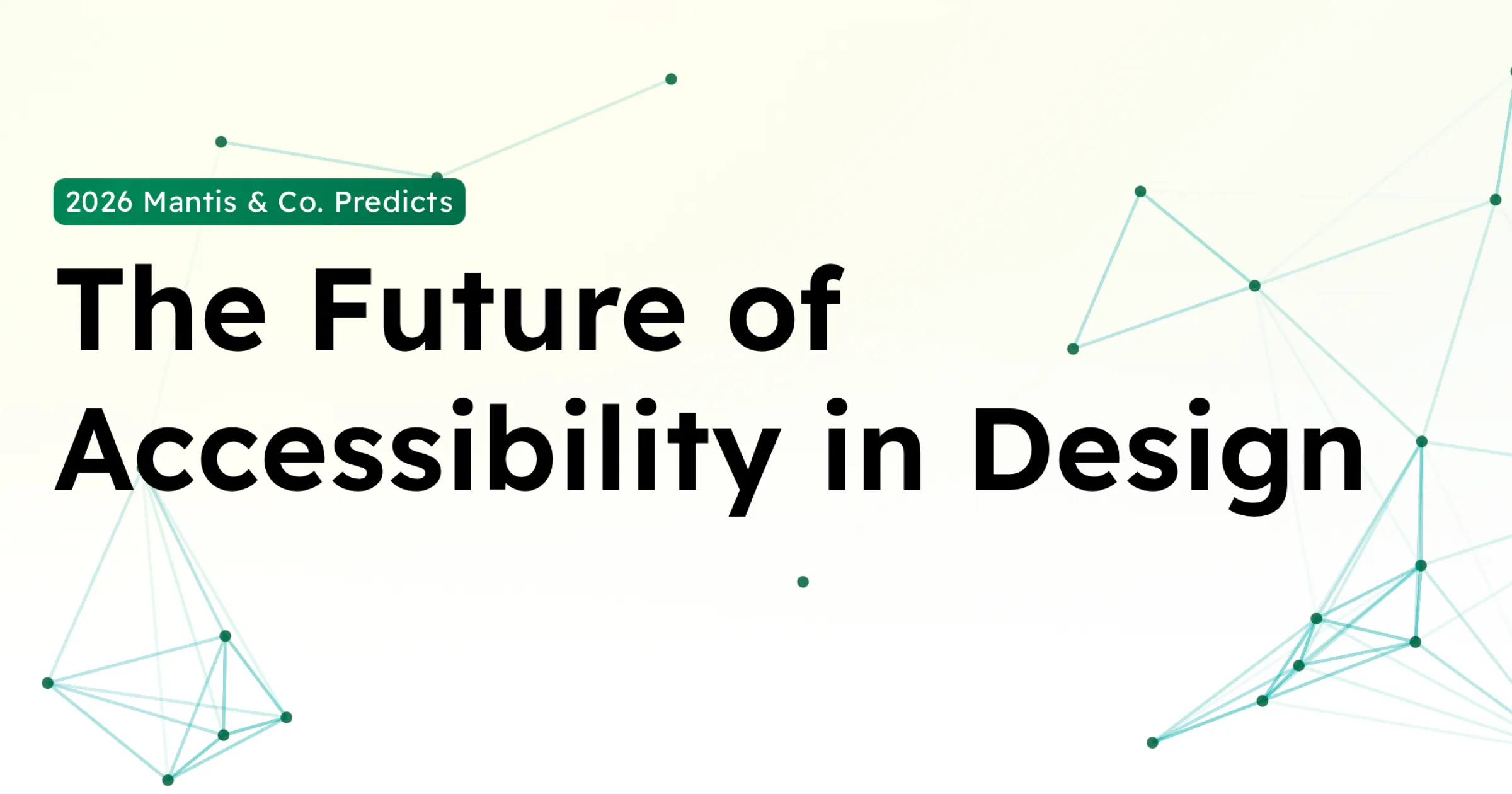 2026 Mantis & Co. Predicts

The Future of Accessibility in Design